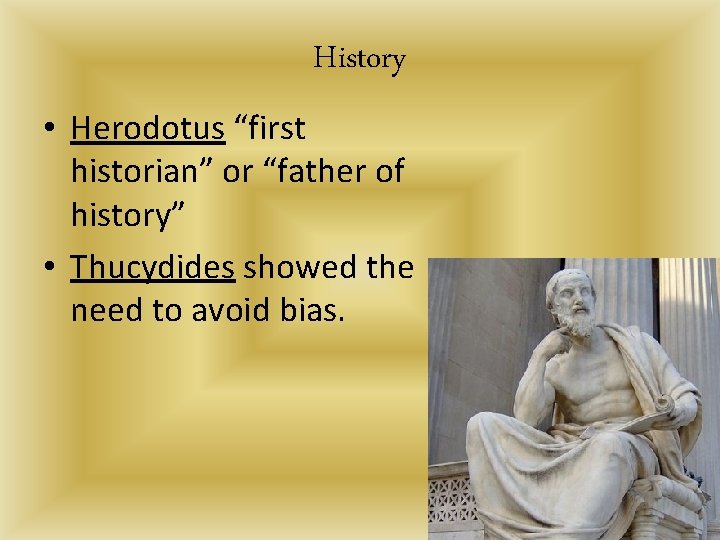 History

• Herodotus “first historian” or “father of history”

• Thucydides showed the need to avoid bias.